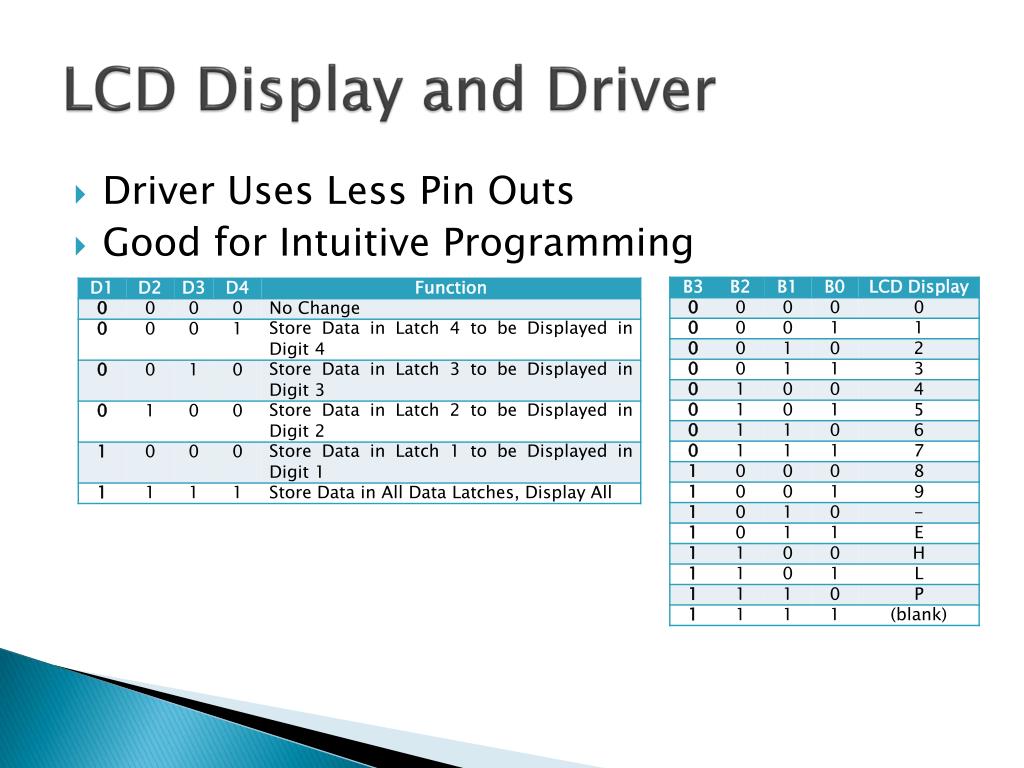 LCD Display and Driver

Driver Uses Less Pin Outs
Good for Intuitive Programming

| D1 | D2 | D3 | D4 | Function |
|---|---|---|---|---|
| 0 | 0 | 0 | 0 | No Change |
| 0 | 0 | 0 | 1 | Store Data in Latch 4 to be Displayed in Digit 4 |
| 0 | 0 | 1 | 0 | Store Data in Latch 3 to be Displayed in Digit 3 |
| 0 | 1 | 0 | 0 | Store Data in Latch 2 to be Displayed in Digit 2 |
| 1 | 0 | 0 | 0 | Store Data in Latch 1 to be Displayed in Digit 1 |
| 1 | 1 | 1 | 1 | Store Data in All Data Latches, Display All |

| B3 | B2 | B1 | B0 | LCD Display |
|---|---|---|---|---|
| 0 | 0 | 0 | 0 | 0 |
| 0 | 0 | 0 | 1 | 1 |
| 0 | 0 | 1 | 0 | 2 |
| 0 | 0 | 1 | 1 | 3 |
| 0 | 1 | 0 | 0 | 4 |
| 0 | 1 | 0 | 1 | 5 |
| 0 | 1 | 1 | 0 | 6 |
| 0 | 1 | 1 | 1 | 7 |
| 1 | 0 | 0 | 0 | 8 |
| 1 | 0 | 0 | 1 | 9 |
| 1 | 0 | 1 | 0 | - |
| 1 | 0 | 1 | 1 | E |
| 1 | 1 | 0 | 0 | H |
| 1 | 1 | 0 | 1 | L |
| 1 | 1 | 1 | 0 | P |
| 1 | 1 | 1 | 1 | (blank) |